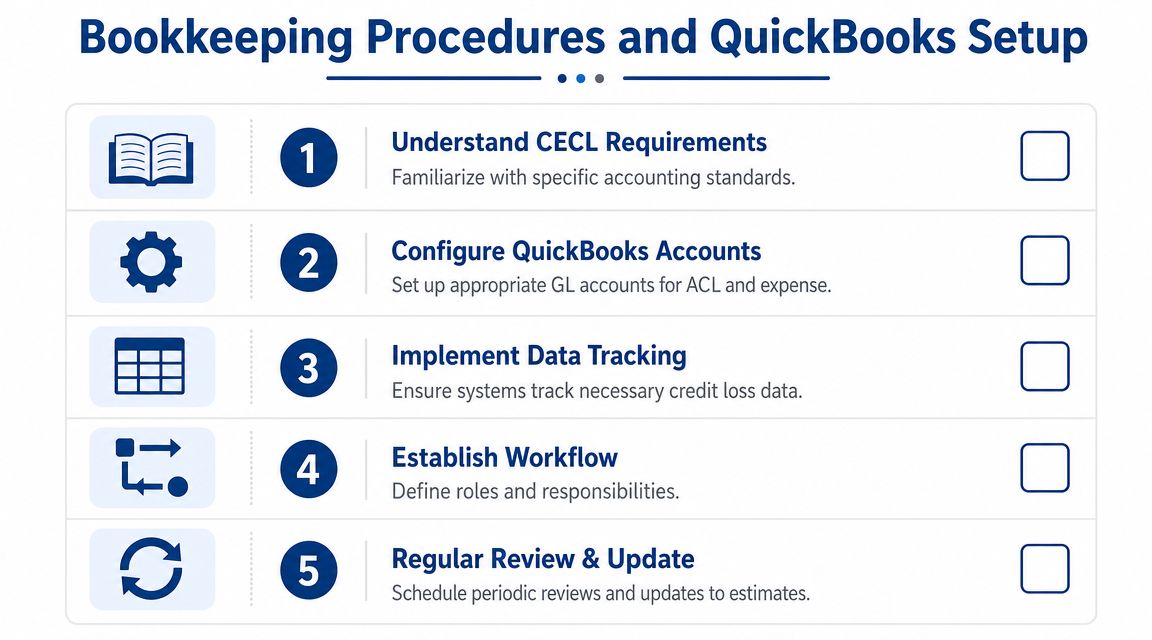 Bookkeeping Procedures and QuickBooks Setup

1

Understand CECL Requirements

Familiarize with specific accounting standards.

2

Configure QuickBooks Accounts

Set up appropriate GL accounts for ACL and expense.

3

Implement Data Tracking

Ensure systems track necessary credit loss data.

4

Establish Workflow

Define roles and responsibilities.

5

Regular Review & Update

Schedule periodic reviews and updates to estimates.